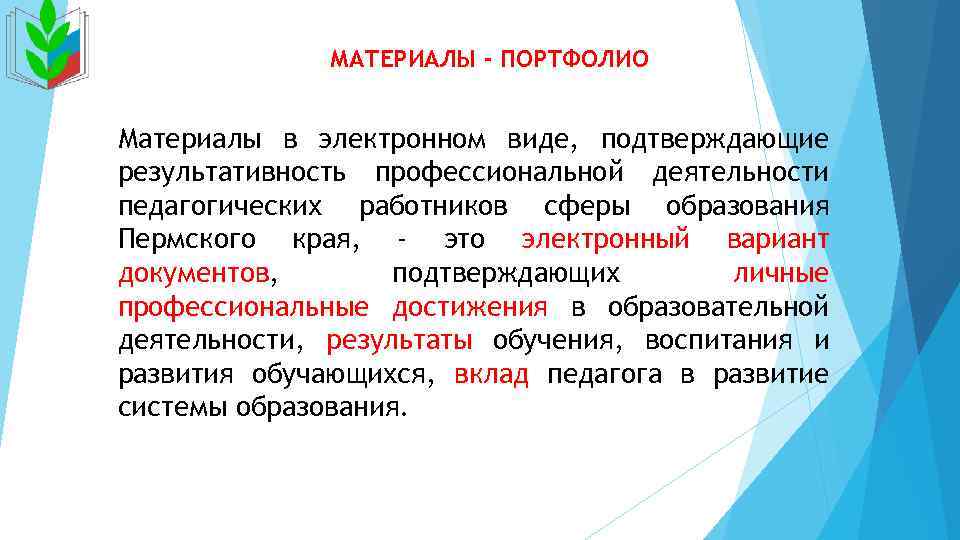 МАТЕРИАЛЫ - ПОРТФОЛИО

Материалы в электронном виде, подтверждающие результативность профессиональной деятельности педагогических работников сферы образования Пермского края, - это электронный вариант документов, подтверждающих личные профессиональные достижения в образовательной деятельности, результаты обучения, воспитания и развития обучающихся, вклад педагога в развитие системы образования.